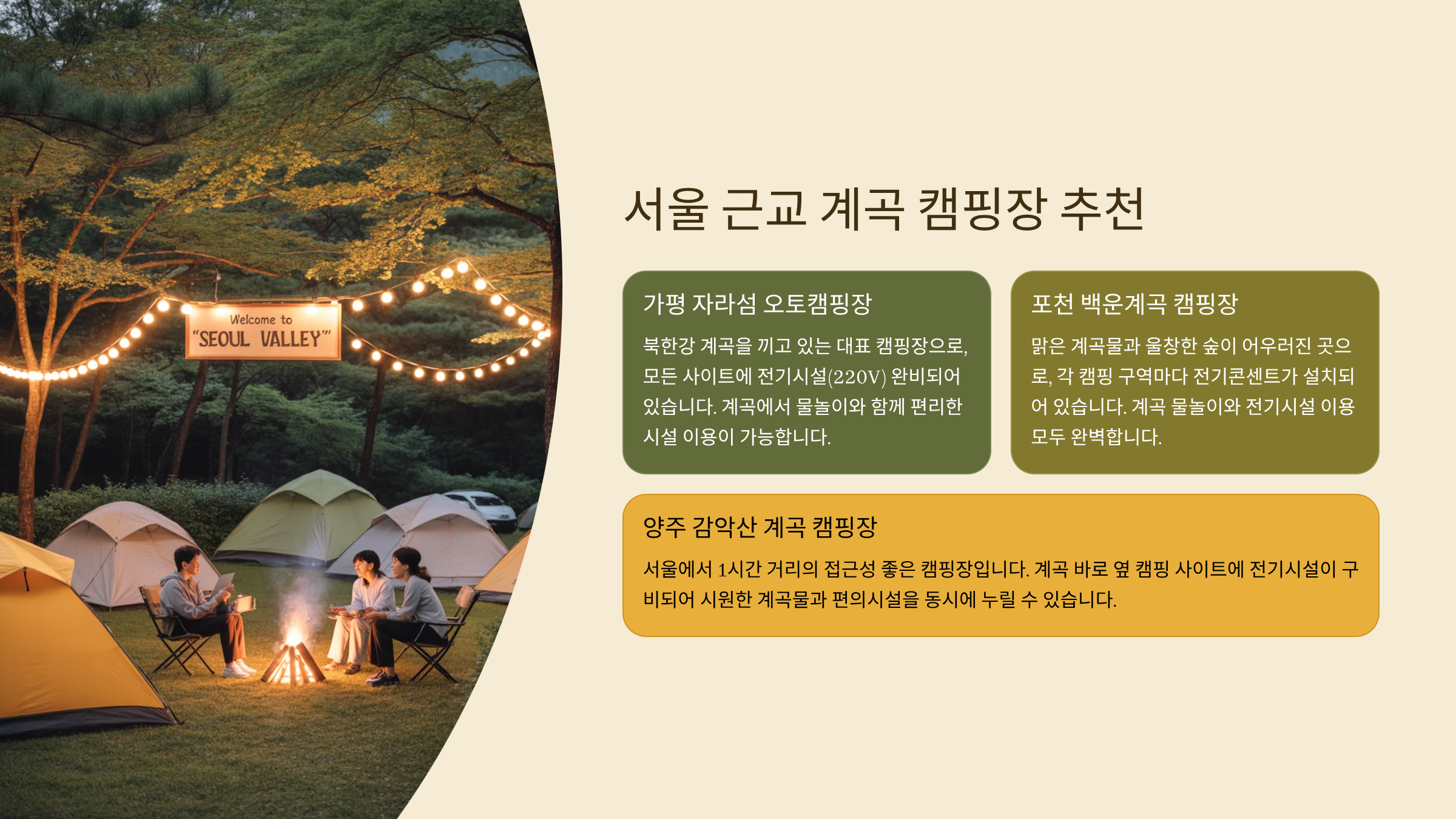 Welcome to
"SEOUL VALLEY"

서울 근교 계곡 캠핑장 추천

가평 자라섬 오토캠핑장

북한강 계곡을 끼고 있는 대표 캠핑장으로, 모든 사이트에 전기시설(220V) 완비되어 있습니다. 계곡에서 물놀이와 함께 편리한 시설 이용이 가능합니다.

포천 백운계곡 캠핑장

맑은 계곡물과 울창한 숲이 어우러진 곳으로, 각 캠핑 구역마다 전기콘센트가 설치되어 있습니다. 계곡 물놀이와 전기시설 이용 모두 완벽합니다.

양주 감악산 계곡 캠핑장

서울에서 1시간 거리의 접근성 좋은 캠핑장입니다. 계곡 바로 옆 캠핑 사이트에 전기시설이 구비되어 시원한 계곡물과 편의시설을 동시에 누릴 수 있습니다.